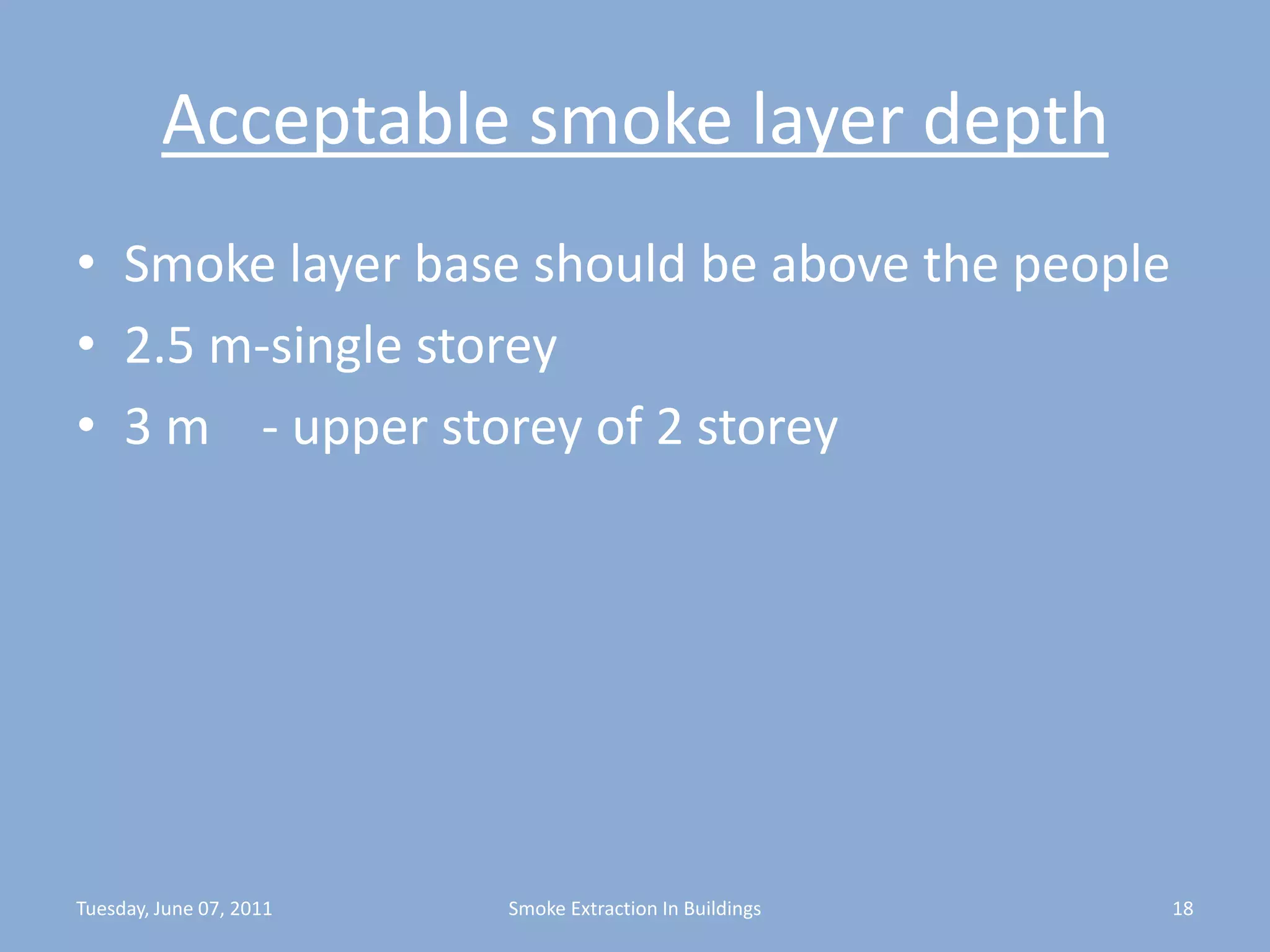 Acceptable smoke layer depth

• Smoke layer base should be above the people
• 2.5 m-single storey
• 3 m - upper storey of 2 storey

Tuesday, June 07, 2011
Smoke Extraction In Buildings
18